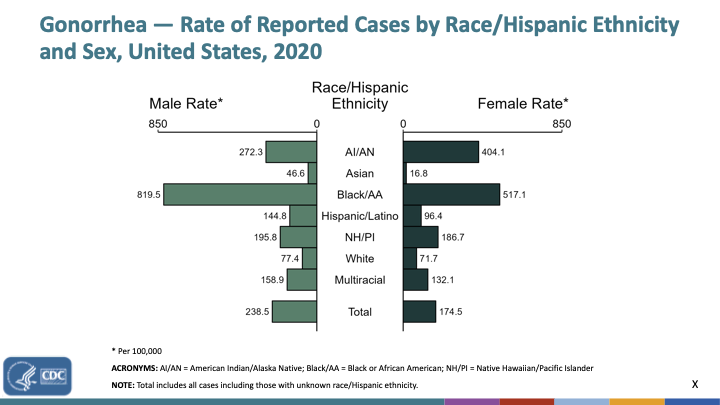 Gonorrhea — Rate of Reported Cases by Race/Hispanic Ethnicity and Sex, United States, 2020

Male Rate*

Race/Hispanic Ethnicity

Female Rate*

850 0 0 850

| Male Rate* | Race/Hispanic Ethnicity | Female Rate* |
|---|---|---|
| 272.3 | AI/AN | 404.1 |
| 46.6 | Asian | 16.8 |
| 819.5 | Black/AA | 517.1 |
| 144.8 | Hispanic/Latino | 96.4 |
| 195.8 | NH/PI | 186.7 |
| 77.4 | White | 71.7 |
| 158.9 | Multiracial | 132.1 |
| 238.5 | Total | 174.5 |

* Per 100,000

ACRONYMS: AI/AN = American Indian/Alaska Native; Black/AA = Black or African American; NH/PI = Native Hawaiian/Pacific Islander

NOTE: Total includes all cases including those with unknown race/Hispanic ethnicity.

CDC

X